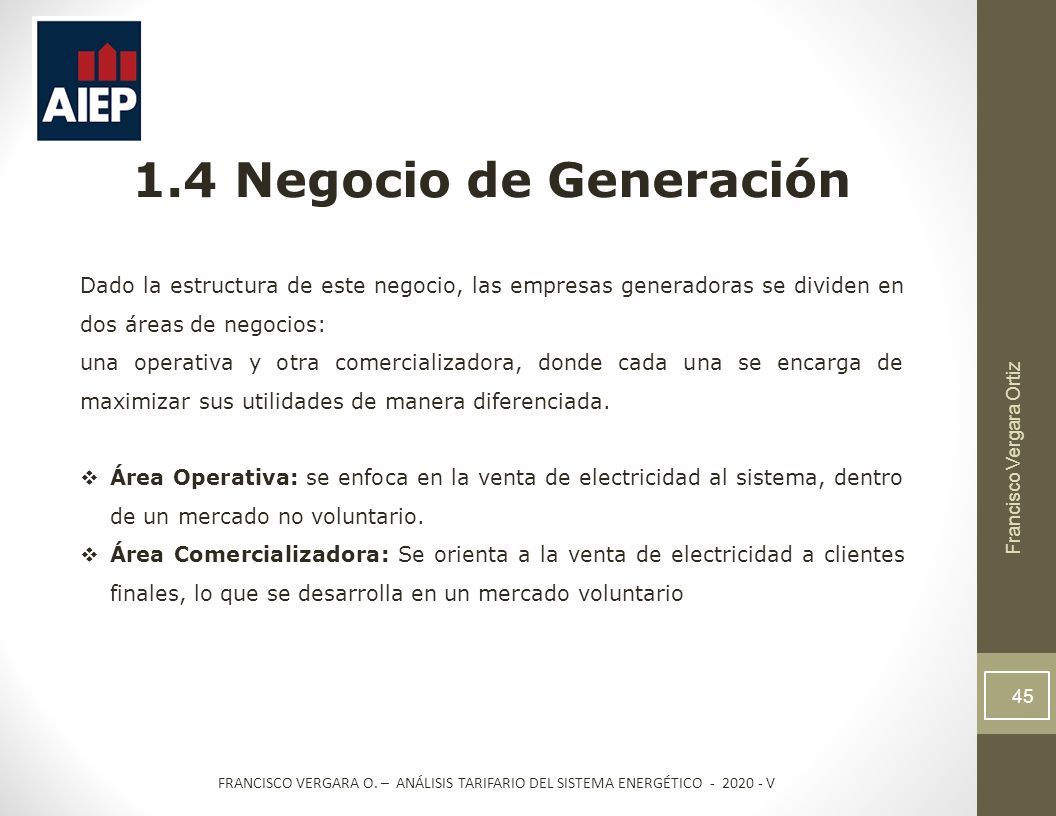 AIEP

1.4 Negocio de Generación

Dado la estructura de este negocio, las empresas generadoras se dividen en dos áreas de negocios:
una operativa y otra comercializadora, donde cada una se encarga de maximizar sus utilidades de manera diferenciada.

❖ Área Operativa: se enfoca en la venta de electricidad al sistema, dentro de un mercado no voluntario.
❖ Área Comercializadora: Se orienta a la venta de electricidad a clientes finales, lo que se desarrolla en un mercado voluntario

Francisco Vergara Ortiz

45

FRANCISCO VERGARA O. – ANÁLISIS TARIFARIO DEL SISTEMA ENERGÉTICO - 2020 - V